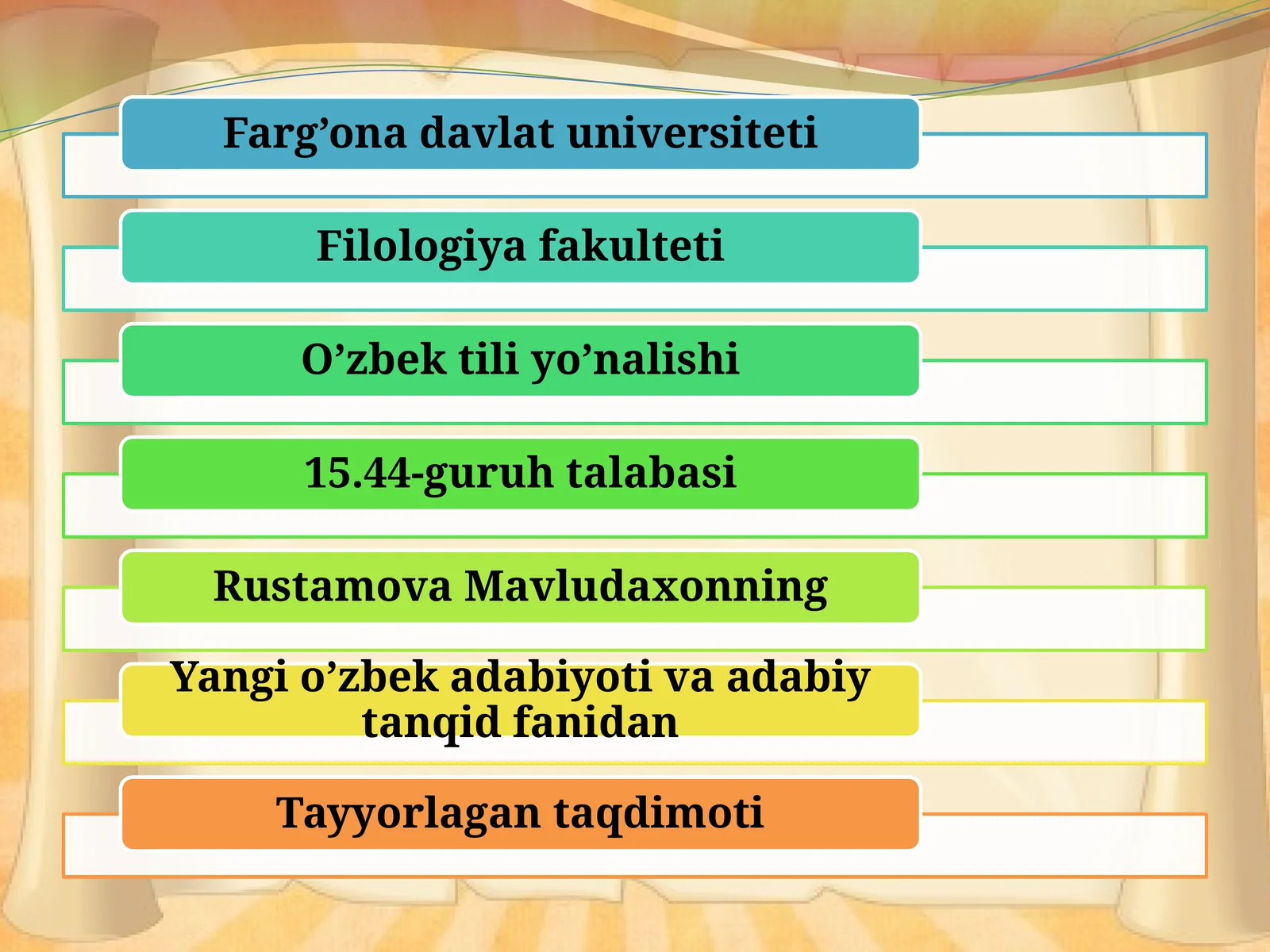 Farg’ona davlat universiteti

Filologiya fakulteti

O’zbek tili yo’nalishi

15.44-guruh talabasi

Rustamova Mavludaxonning

Yangi o’zbek adabiyoti va adabiy tanqid fanidan

Tayyorlagan taqdimoti